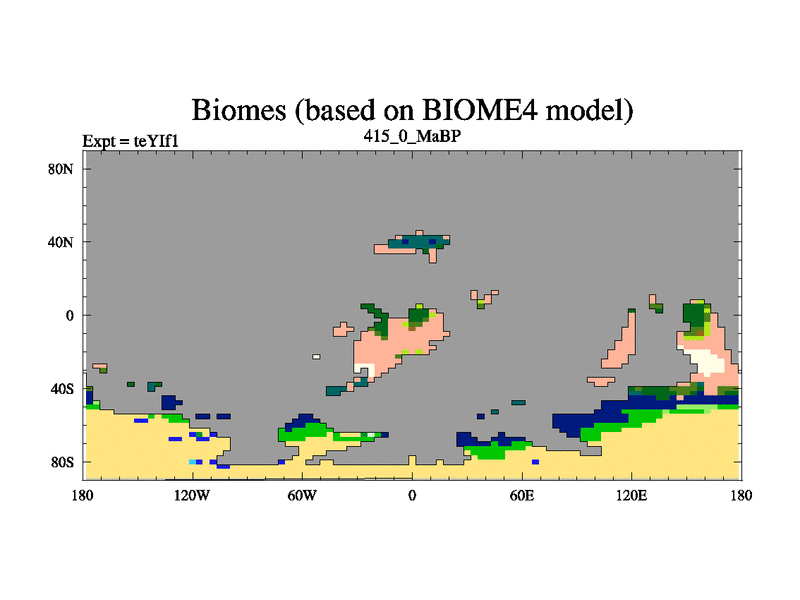 Biomes (based on BIOME4 model)

Expt = teYIf1

415_0_MaBP

80N
40N
0
40S
80S

180 120W 60W 0 60E 120E 180